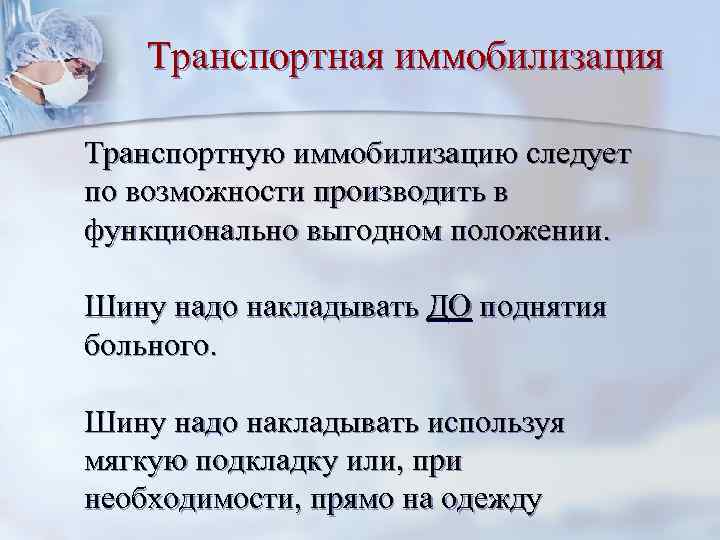 Транспортная иммобилизация

Транспортную иммобилизацию следует по возможности производить в функционально выгодном положении.

Шину надо накладывать ДО поднятия больного.

Шину надо накладывать используя мягкую подкладку или, при необходимости, прямо на одежду